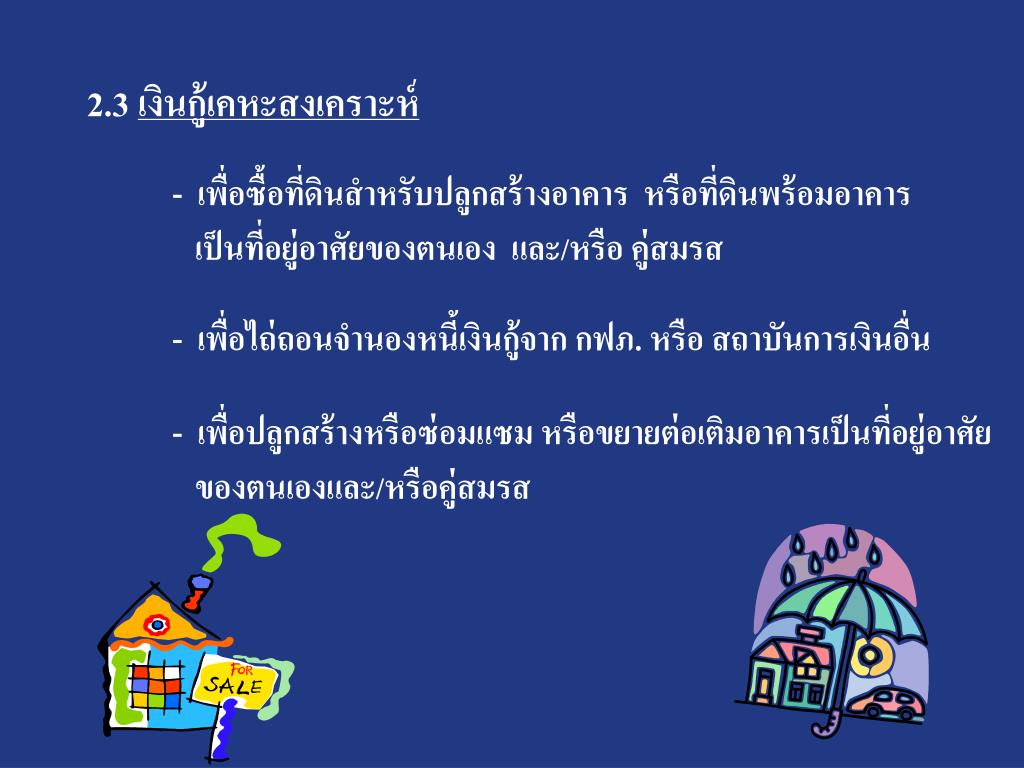 2.3 เงินกู้เคหะสงเคราะห์

- เพื่อซื้อที่ดินสำหรับปลูกสร้างอาคาร หรือที่ดินพร้อมอาคาร เป็นที่อยู่อาศัยของตนเอง และ/หรือ คู่สมรส

- เพื่อไถ่ถอนจำนองหนี้เงินกู้จาก กฟภ. หรือ สถาบันการเงินอื่น

- เพื่อปลูกสร้างหรือซ่อมแซม หรือขยายต่อเติมอาคารเป็นที่อยู่อาศัย ของตนเองและ/หรือคู่สมรส

FOR SALE